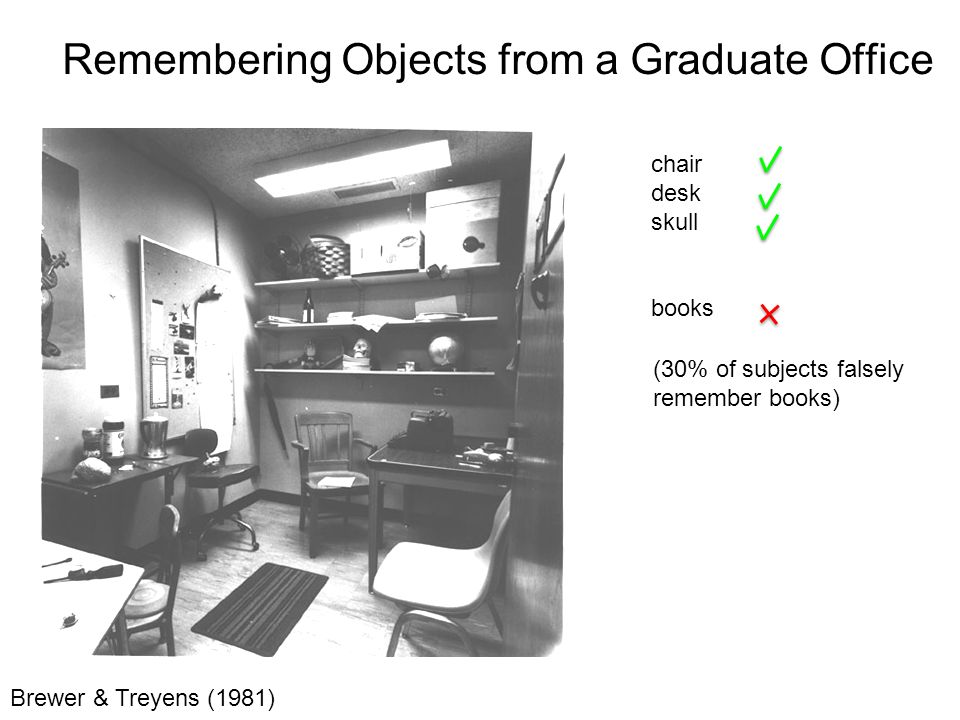 Remembering Objects from a Graduate Office

chair ✓
desk ✓
skull ✓

books ✗

(30% of subjects falsely remember books)

Brewer & Treyens (1981)